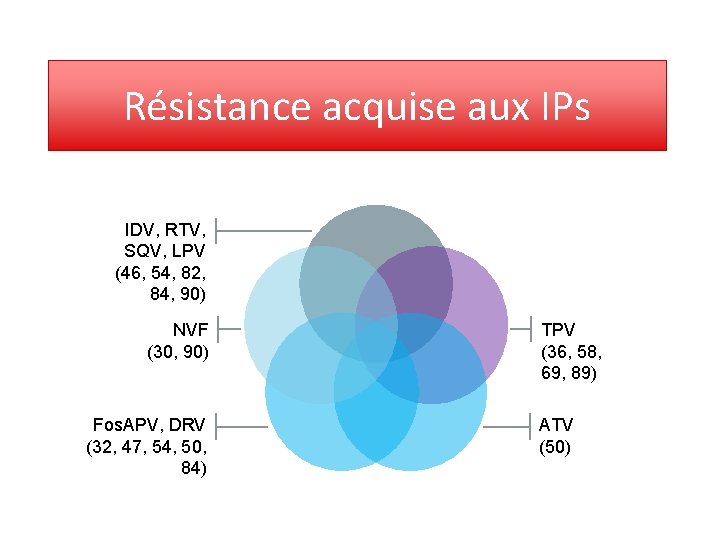 Résistance acquise aux IPs

IDV, RTV, SQV, LPV (46, 54, 82, 84, 90)

NVF (30, 90)

FosAPV, DRV (32, 47, 54, 50, 84)

TPV (36, 58, 69, 89)

ATV (50)